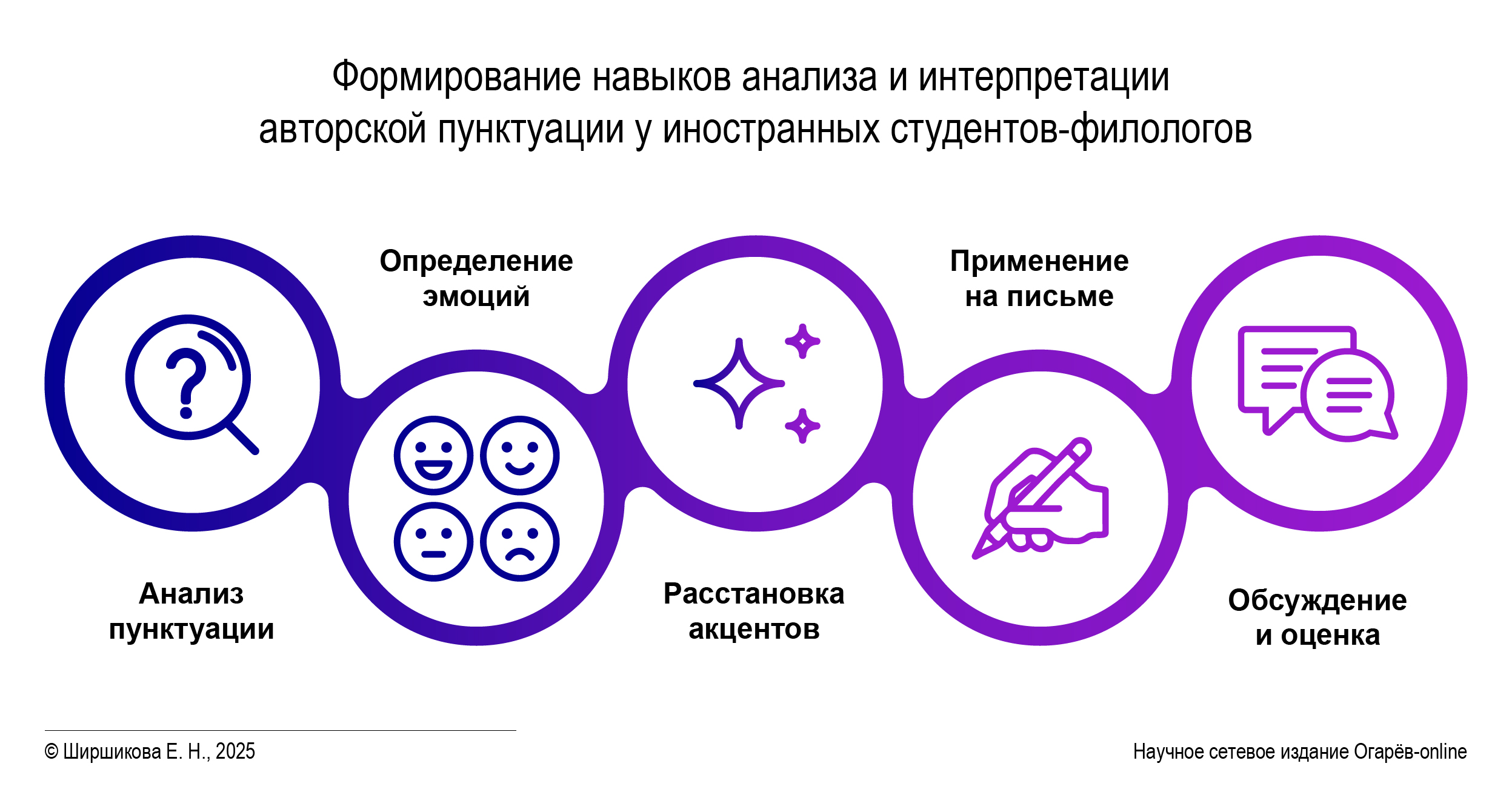 Формирование навыков анализа и интерпретации авторской пунктуации у иностранных студентов-филологов

Анализ пунктуации

Определение эмоций

Расстановка акцентов

Применение на письме

Обсуждение и оценка

© Ширшикова Е. Н., 2025

Научное сетевое издание Огарёв-online